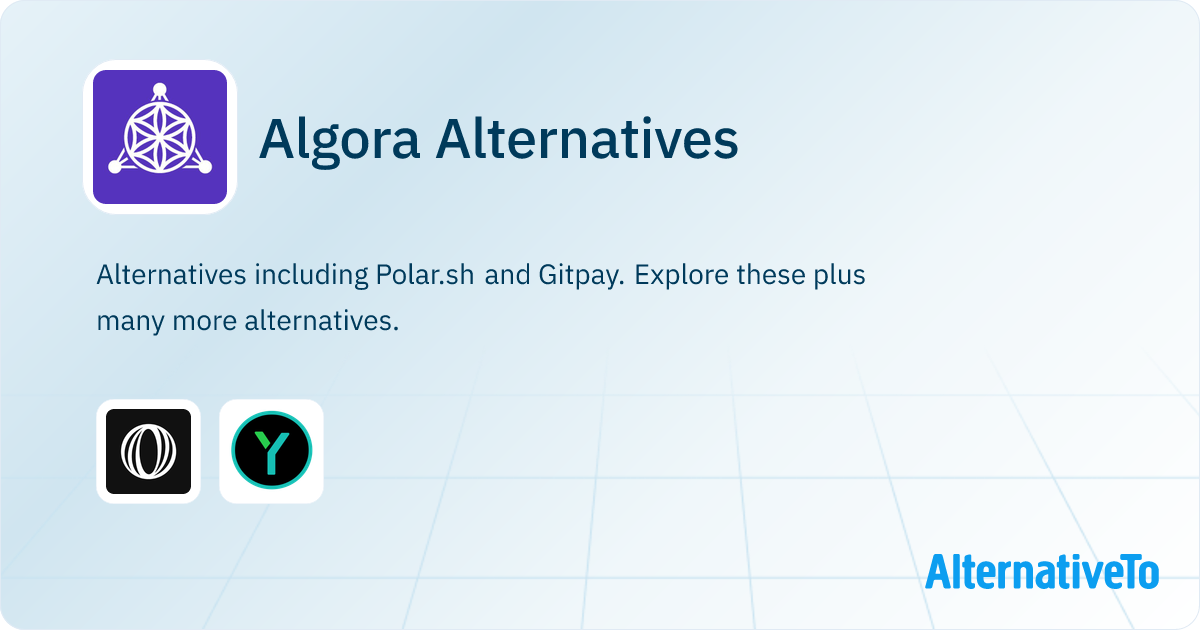 Algora Alternatives

Alternatives including Polar.sh and Gitpay. Explore these plus many more alternatives.

AlternativeTo